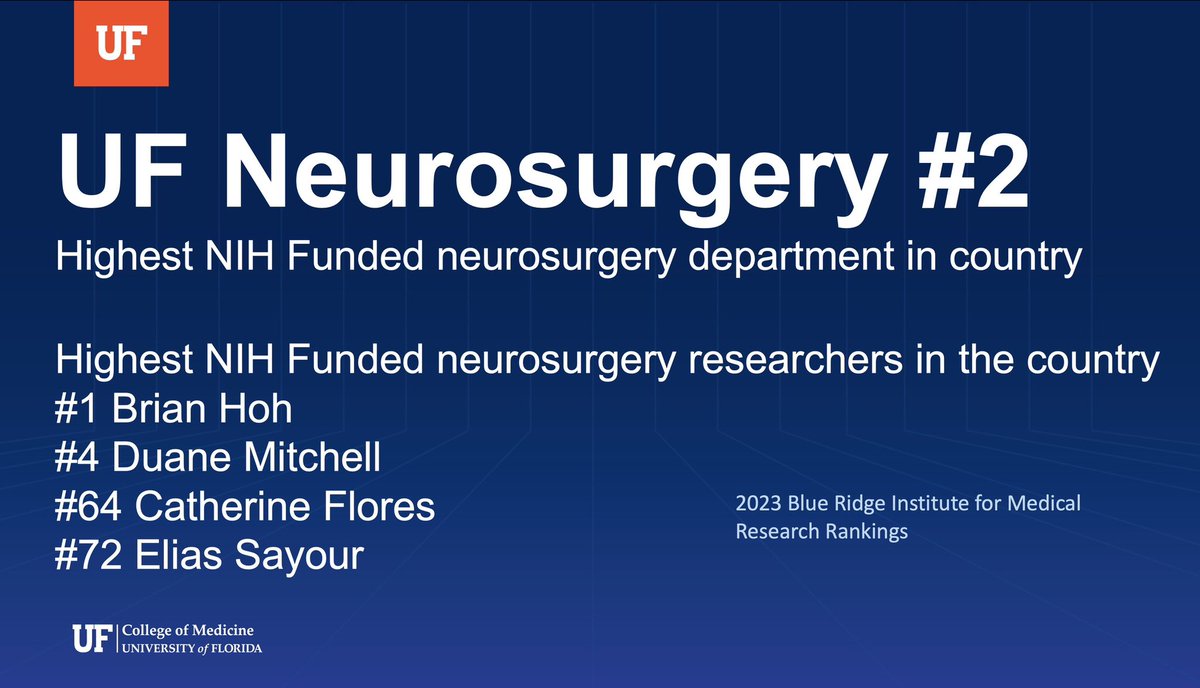 UF

UF Neurosurgery #2

Highest NIH Funded neurosurgery department in country

Highest NIH Funded neurosurgery researchers in the country
#1 Brian Hoh
#4 Duane Mitchell
#64 Catherine Flores
#72 Elias Sayour

2023 Blue Ridge Institute for Medical Research Rankings

UF College of Medicine
UNIVERSITY of FLORIDA